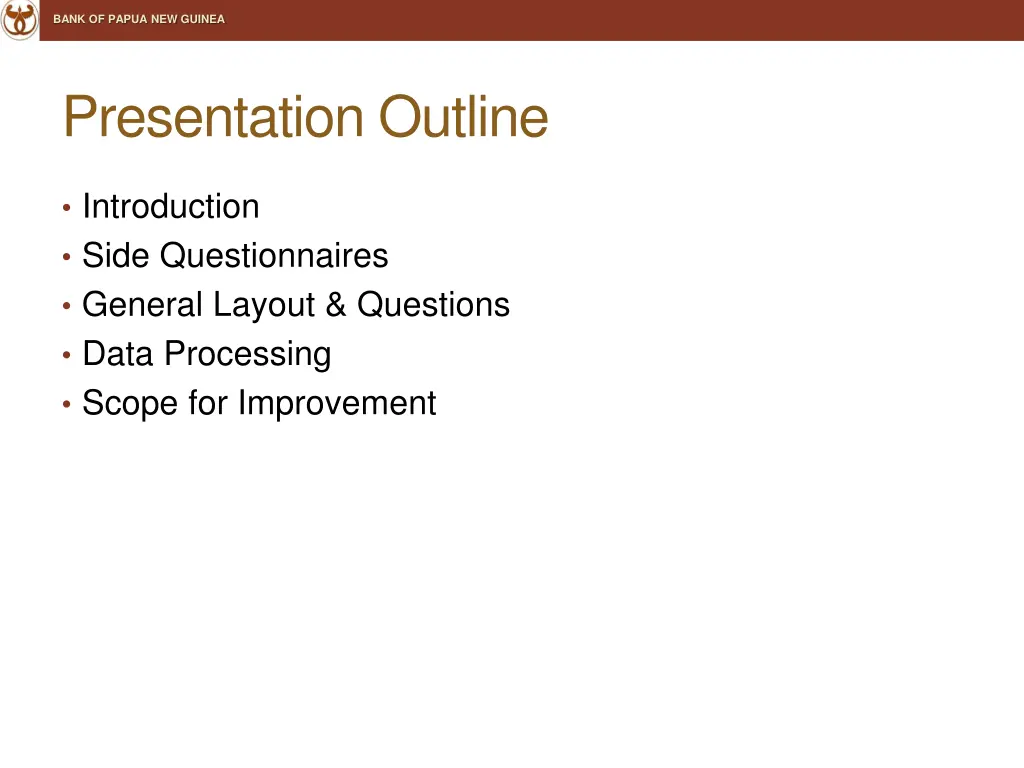 BANK OF PAPUA NEW GUINEA

Presentation Outline

• Introduction
• Side Questionnaires
• General Layout & Questions
• Data Processing
• Scope for Improvement